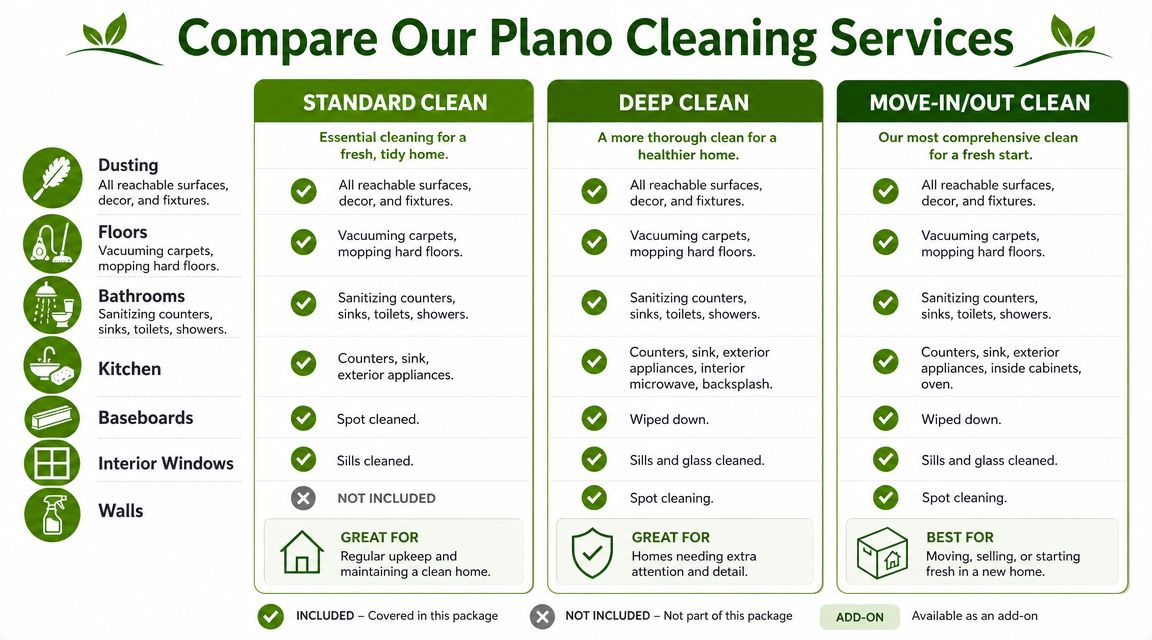 Compare Our Plano Cleaning Services

Dusting
All reachable surfaces, decor, and fixtures.

Floors
Vacuuming carpets, mopping hard floors.

Bathrooms
Sanitizing counters, sinks, toilets, showers.

Kitchen

Baseboards

Interior Windows

Walls

STANDARD CLEAN
Essential cleaning for a fresh, tidy home.
All reachable surfaces, decor, and fixtures.
Vacuuming carpets, mopping hard floors.
Sanitizing counters, sinks, toilets, showers.
Counters, sink, exterior appliances.
Spot cleaned.
Sills cleaned.
NOT INCLUDED
GREAT FOR
Regular upkeep and maintaining a clean home.

DEEP CLEAN
A more thorough clean for a healthier home.
All reachable surfaces, decor, and fixtures.
Vacuuming carpets, mopping hard floors.
Sanitizing counters, sinks, toilets, showers.
Counters, sink, exterior appliances, interior microwave, backsplash.
Wiped down.
Sills and glass cleaned.
Spot cleaning.
GREAT FOR
Homes needing extra attention and detail.

MOVE-IN/OUT CLEAN
Our most comprehensive clean for a fresh start.
All reachable surfaces, decor, and fixtures.
Vacuuming carpets, mopping hard floors.
Sanitizing counters, sinks, toilets, showers.
Counters, sink, exterior appliances, inside cabinets, oven.
Wiped down.
Sills and glass cleaned.
Spot cleaning.
BEST FOR
Moving, selling, or starting fresh in a new home.

INCLUDED – Covered in this package
NOT INCLUDED – Not part of this package
ADD-ON Available as an add-on